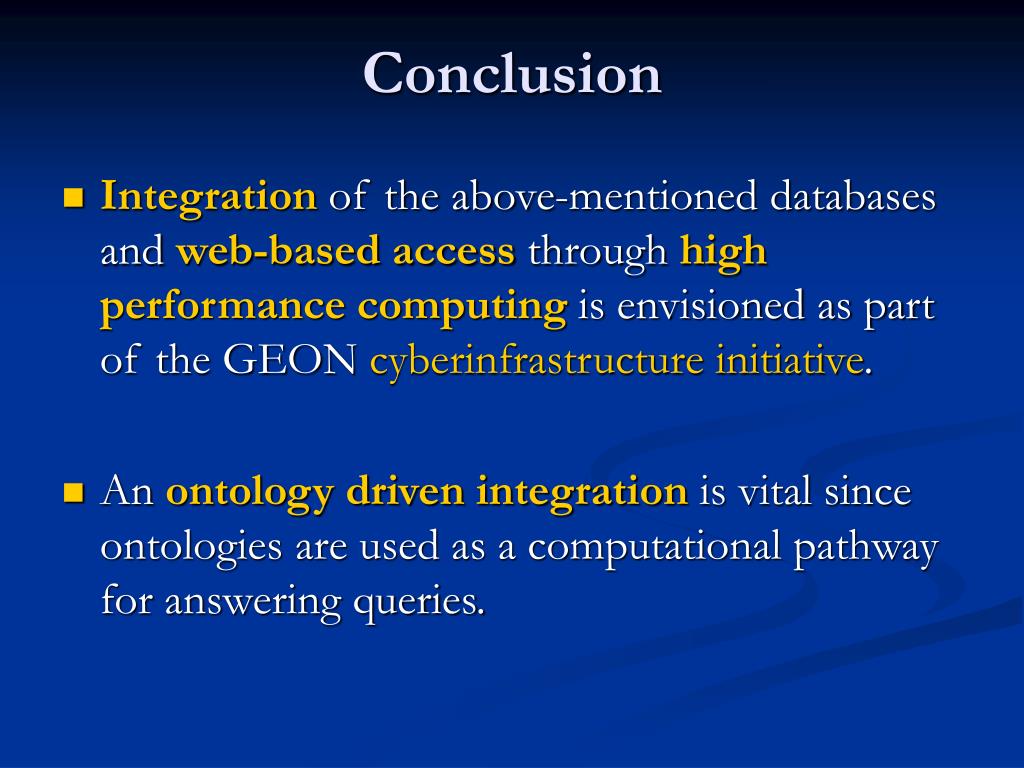 Conclusion

Integration of the above-mentioned databases and web-based access through high performance computing is envisioned as part of the GEON cyberinfrastructure initiative.

An ontology driven integration is vital since ontologies are used as a computational pathway for answering queries.